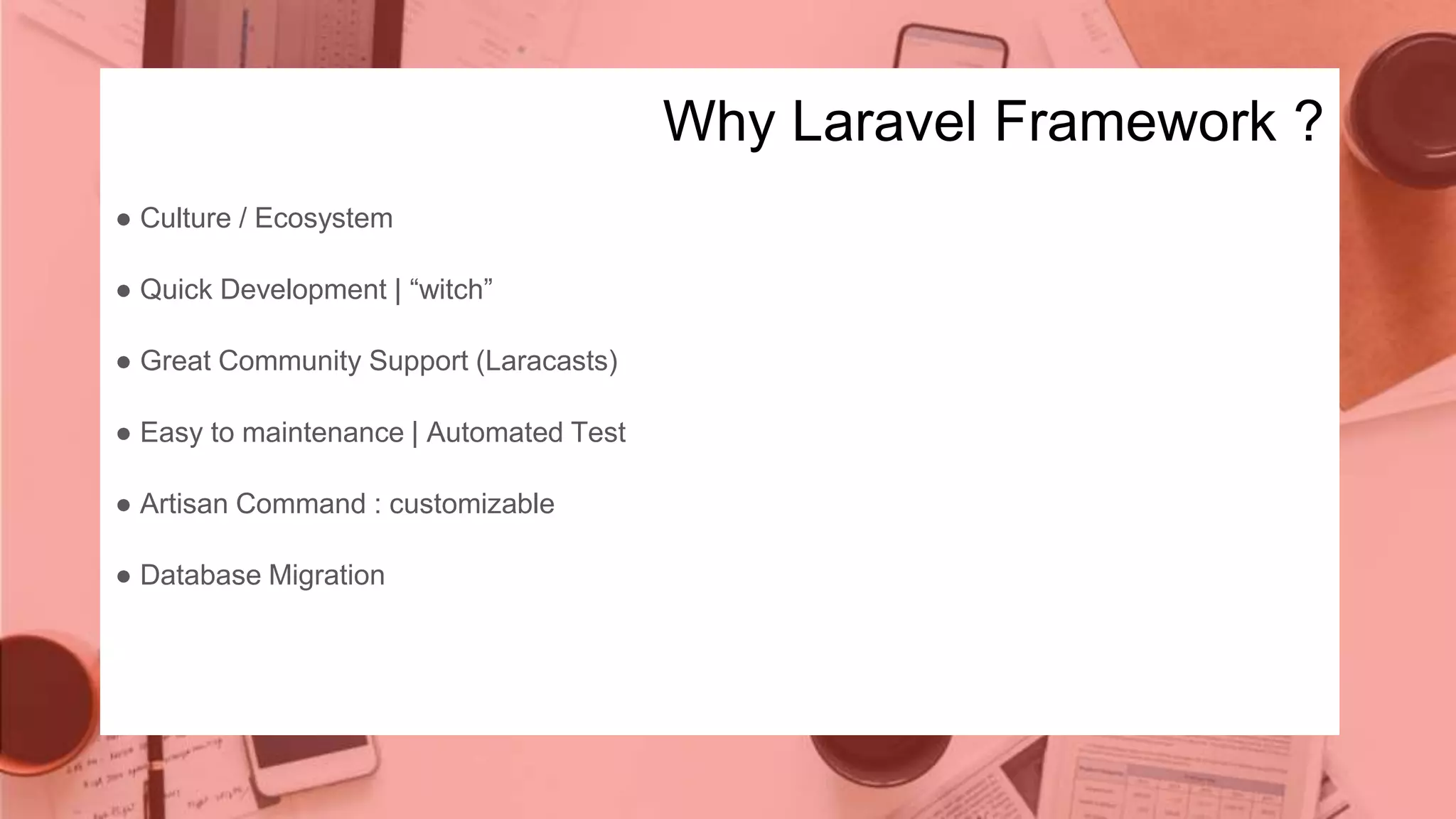 Why Laravel Framework ?

● Culture / Ecosystem

● Quick Development | “witch”

● Great Community Support (Laracasts)

● Easy to maintenance | Automated Test

● Artisan Command : customizable

● Database Migration